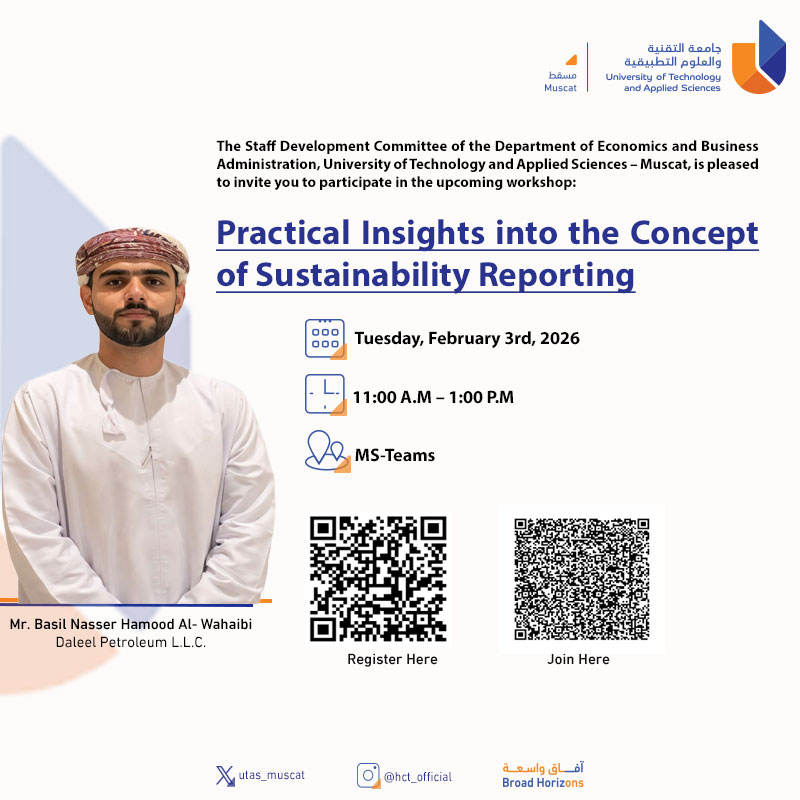 مسقط
Muscat

جامعة التقنية
والعلوم التطبيقية
University of Technology
and Applied Sciences

The Staff Development Committee of the Department of Economics and Business Administration, University of Technology and Applied Sciences – Muscat, is pleased to invite you to participate in the upcoming workshop:

Practical Insights into the Concept of Sustainability Reporting

Tuesday, February 3rd, 2026

11:00 A.M – 1:00 P.M

MS-Teams

Mr. Basil Nasser Hamood Al- Wahaibi
Daleel Petroleum L.L.C.

Register Here

Join Here

utas_muscat

@hct_official

آفاق واسعة
Broad Horizons